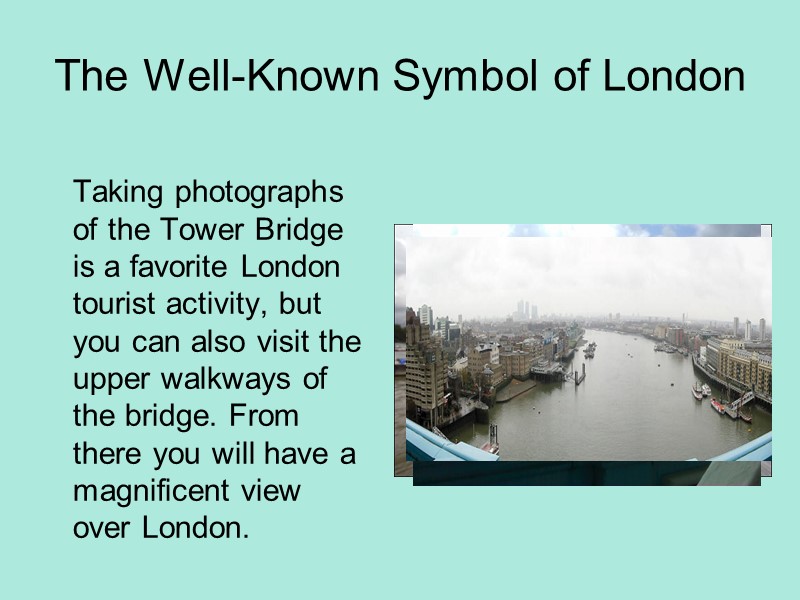 The Well-Known Symbol of London

Taking photographs of the Tower Bridge is a favorite London tourist activity, but you can also visit the upper walkways of the bridge. From there you will have a magnificent view over London.